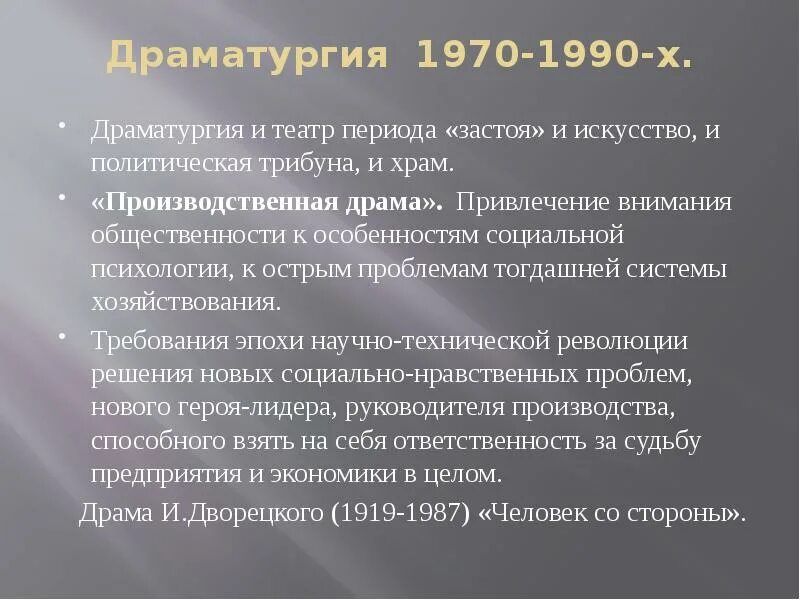 Драматургия 1970-1990-х.

• Драматургия и театр периода «застоя» и искусство, и политическая трибуна, и храм.

• «Производственная драма». Привлечение внимания общественности к особенностям социальной психологии, к острым проблемам тогдашней системы хозяйствования.

• Требования эпохи научно-технической революции решения новых социально-нравственных проблем, нового героя-лидера, руководителя производства, способного взять на себя ответственность за судьбу предприятия и экономики в целом.

Драма И.Дворецкого (1919-1987) «Человек со стороны».